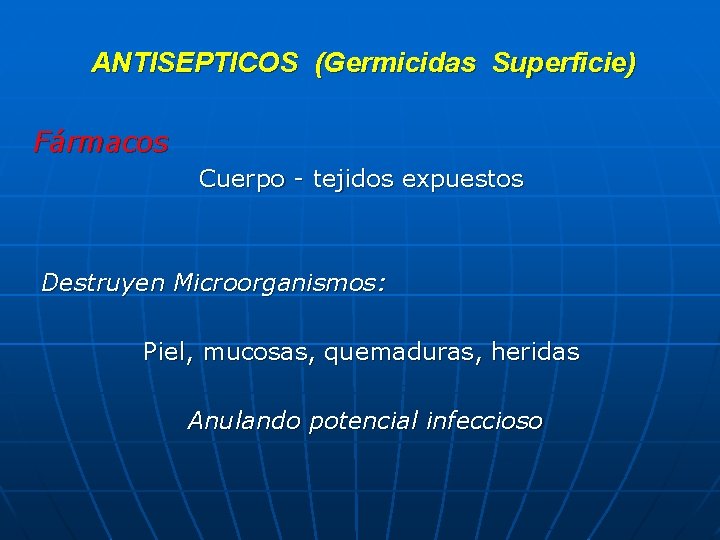 ANTISEPTICOS (Germicidas Superficie)

Fármacos

Cuerpo - tejidos expuestos

Destruyen Microorganismos:

Piel, mucosas, quemaduras, heridas

Anulando potencial infeccioso